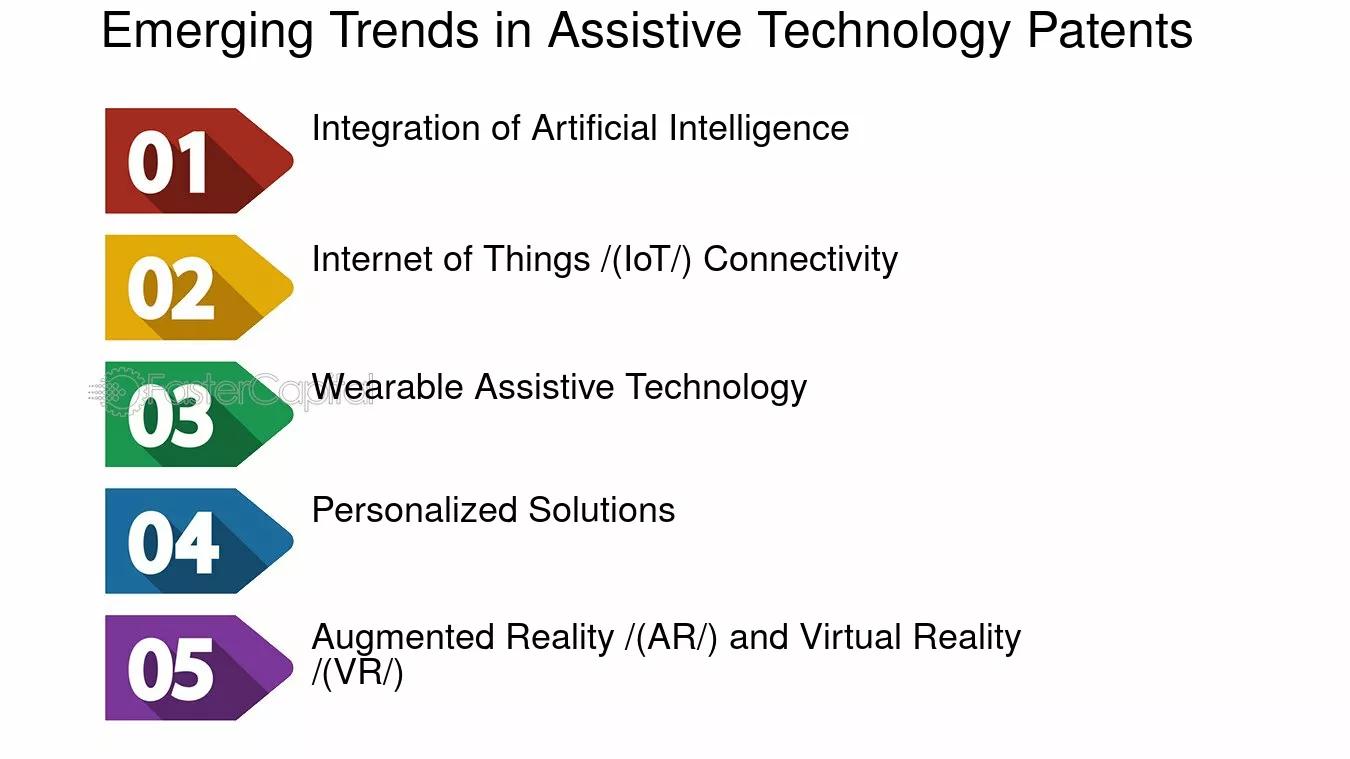 Emerging Trends in Assistive Technology Patents

01
Integration of Artificial Intelligence

02
Internet of Things /(IoT/) Connectivity

03
Wearable Assistive Technology

04
Personalized Solutions

05
Augmented Reality /(AR/) and Virtual Reality /(VR/)

FasterCapital